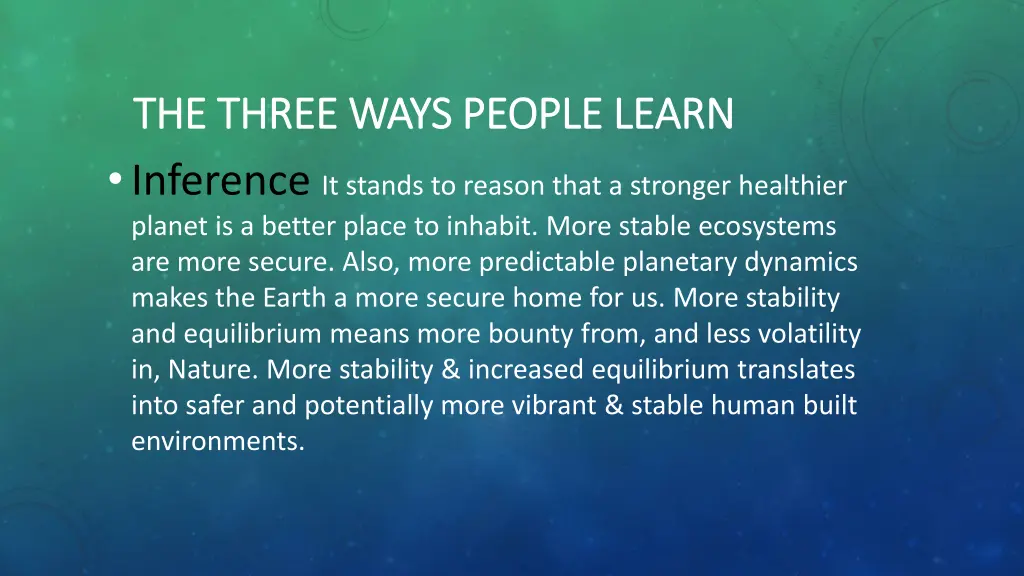 THE THREE WAYS PEOPLE LEARN

• Inference It stands to reason that a stronger healthier planet is a better place to inhabit. More stable ecosystems are more secure. Also, more predictable planetary dynamics makes the Earth a more secure home for us. More stability and equilibrium means more bounty from, and less volatility in, Nature. More stability & increased equilibrium translates into safer and potentially more vibrant & stable human built environments.